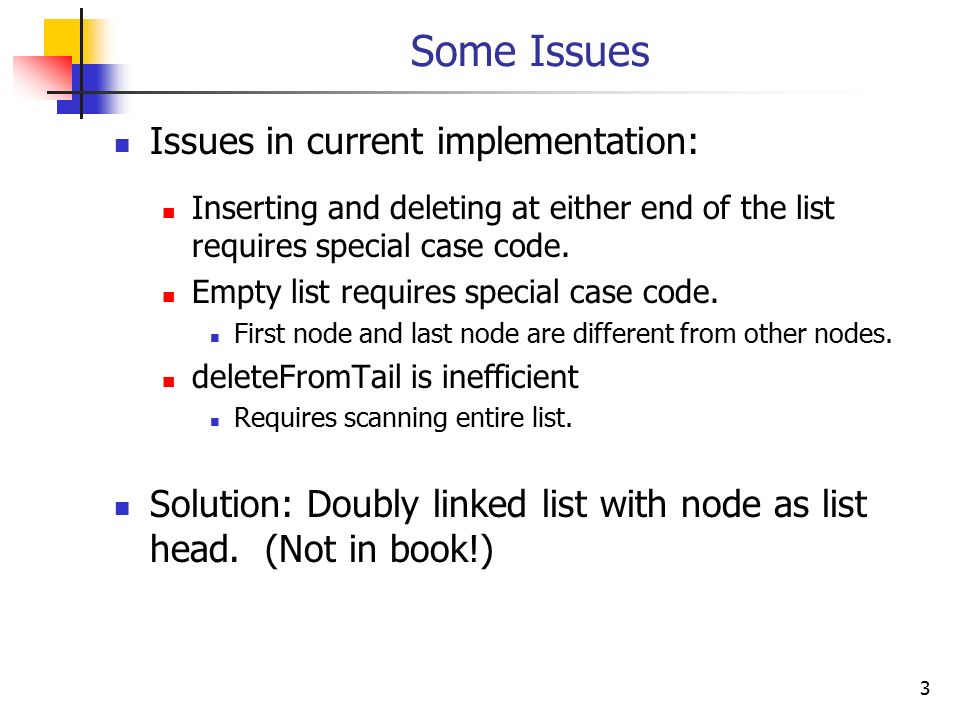 Some Issues

Issues in current implementation:

Inserting and deleting at either end of the list requires special case code.

Empty list requires special case code.

First node and last node are different from other nodes.

deleteFromTail is inefficient

Requires scanning entire list.

Solution: Doubly linked list with node as list head. (Not in book!)

3